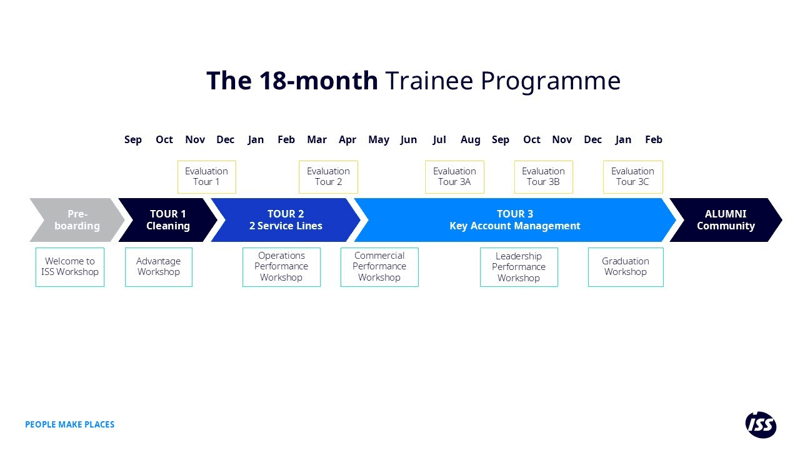 The 18-month Trainee Programme

Sep Oct Nov Dec Jan Feb Mar Apr May Jun Jul Aug Sep Oct Nov Dec Jan Feb

Evaluation Tour 1

Evaluation Tour 2

Evaluation Tour 3A

Evaluation Tour 3B

Evaluation Tour 3C

Pre-boarding

TOUR 1 Cleaning

TOUR 2 2 Service Lines

TOUR 3 Key Account Management

ALUMNI Community

Welcome to ISS Workshop

Advantage Workshop

Operations Performance Workshop

Commercial Performance Workshop

Leadership Performance Workshop

Graduation Workshop

PEOPLE MAKE PLACES

ISS